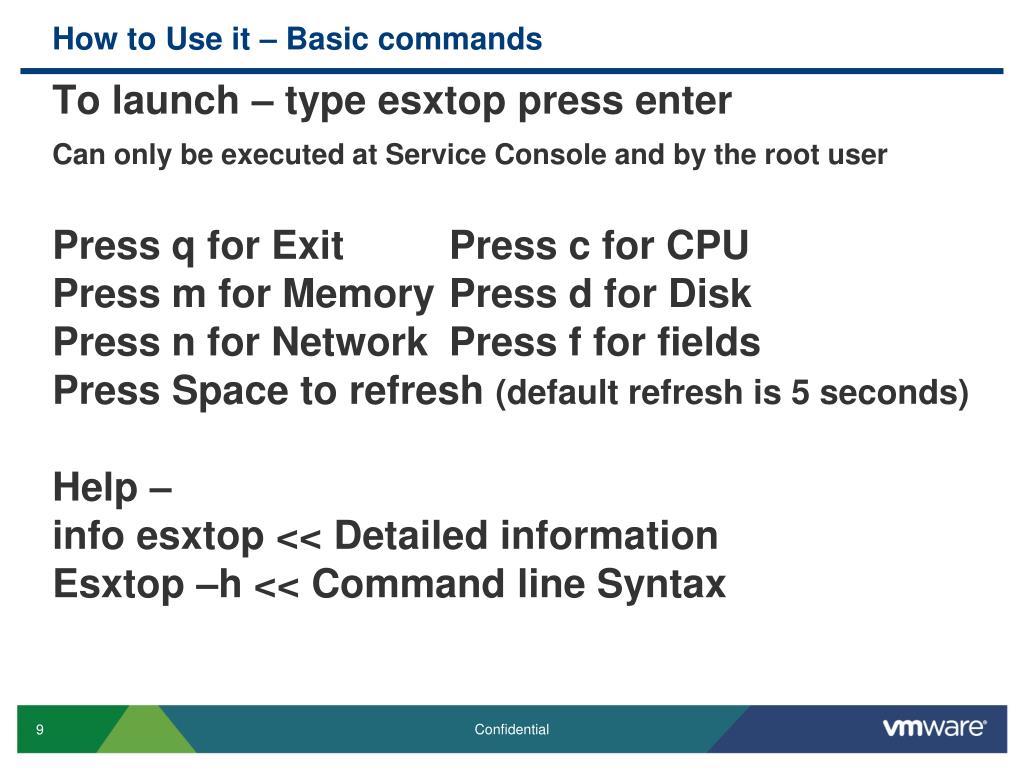 How to Use it – Basic commands

To launch – type esxtop press enter

Can only be executed at Service Console and by the root user

Press q for Exit Press c for CPU
Press m for Memory Press d for Disk
Press n for Network Press f for fields
Press Space to refresh (default refresh is 5 seconds)

Help –
info esxtop << Detailed information
Esxtop –h << Command line Syntax

9

Confidential

vmware®